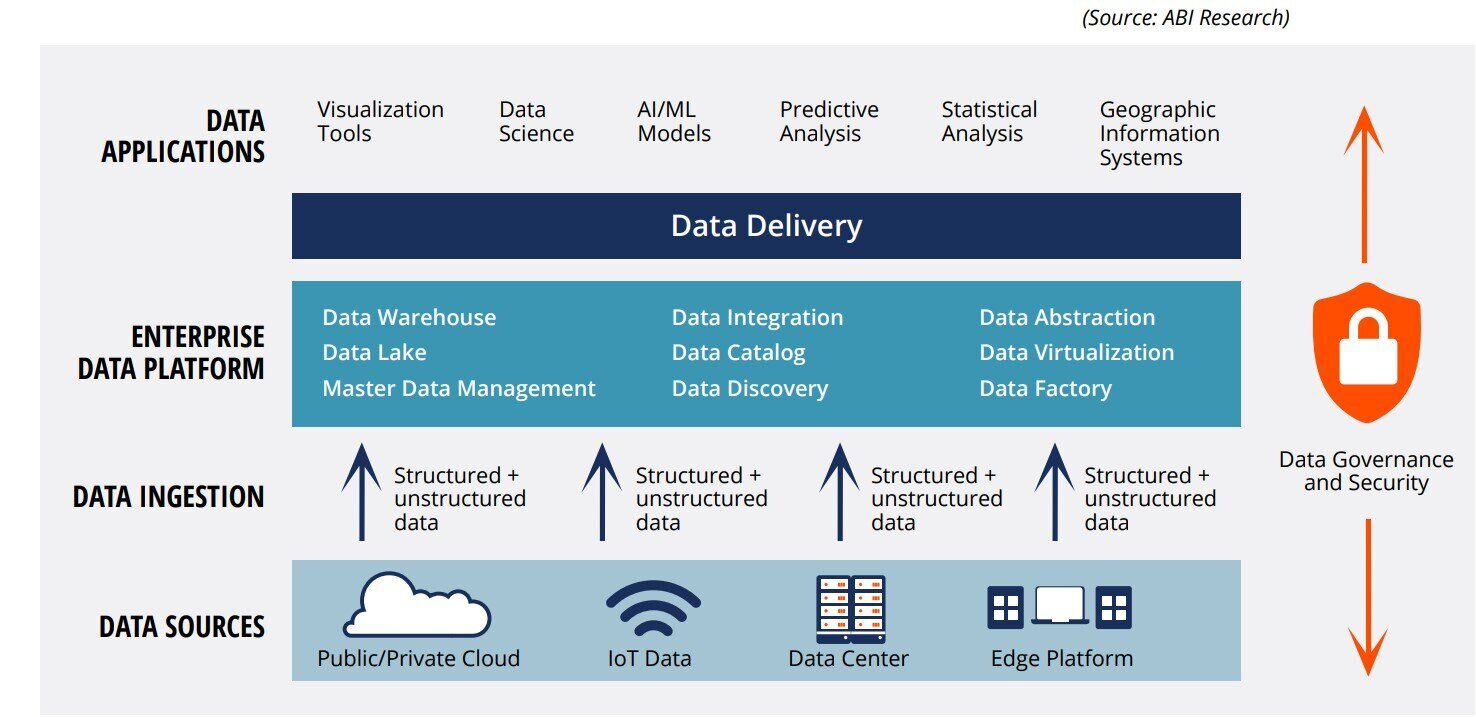 (Source: ABI Research)

DATA APPLICATIONS

Visualization Tools

Data Science

AI/ML Models

Predictive Analysis

Statistical Analysis

Geographic Information Systems

Data Delivery

ENTERPRISE DATA PLATFORM

Data Warehouse
Data Lake
Master Data Management

Data Integration
Data Catalog
Data Discovery

Data Abstraction
Data Virtualization
Data Factory

DATA INGESTION

Structured + unstructured data

Structured + unstructured data

Structured + unstructured data

Structured + unstructured data

DATA SOURCES

Public/Private Cloud

IoT Data

Data Center

Edge Platform

Data Governance and Security